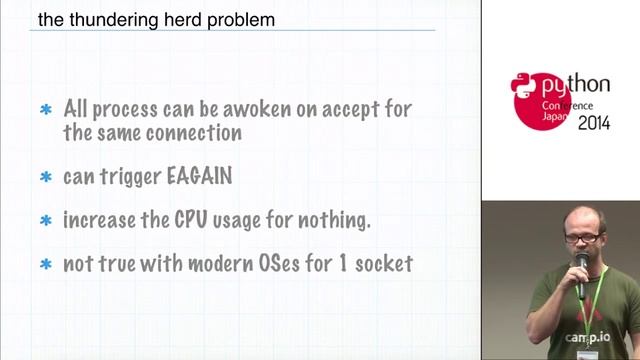 the thundering herd problem

* All process can be awoken on accept for the same connection

* can trigger EAGAIN

* increase the CPU usage for nothing.

* not true with modern OSes for 1 socket

python
Conference
Japan
2014

camp.io